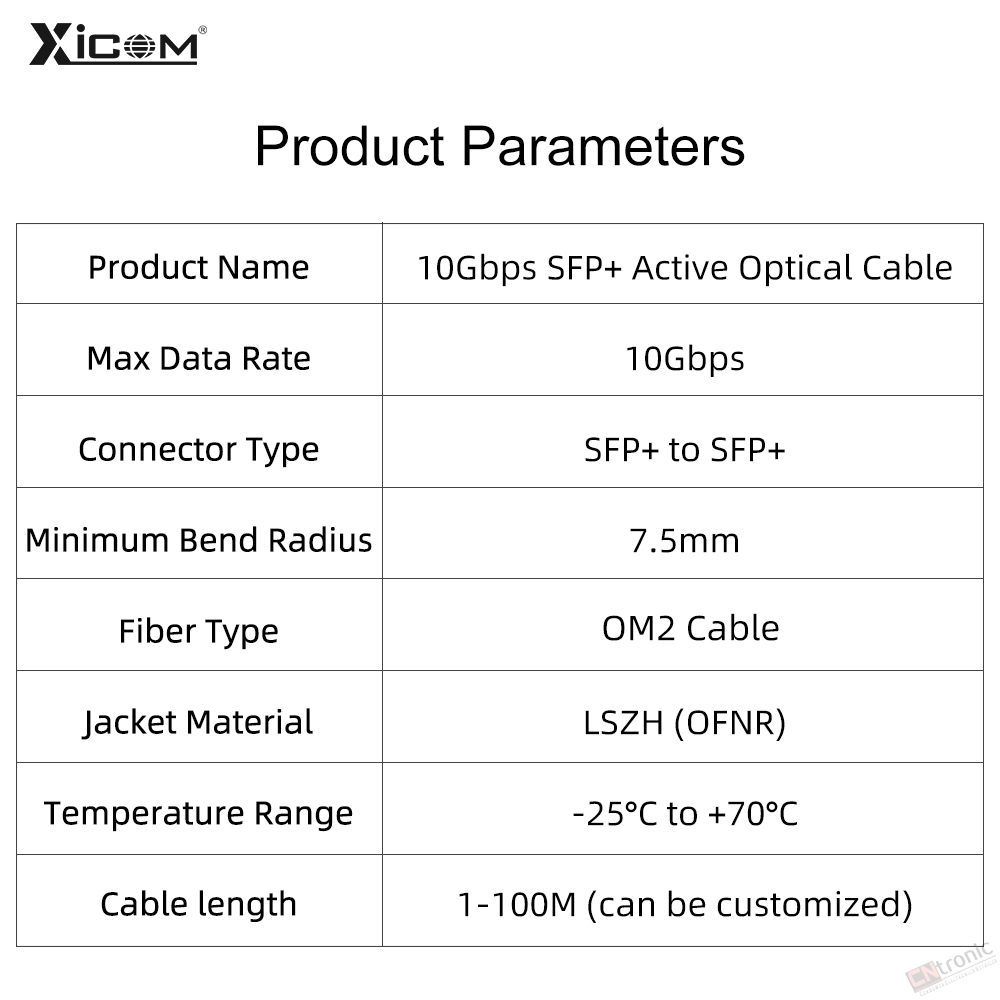 XICOM®

Product Parameters

| Product Name | 10Gbps SFP+ Active Optical Cable |
|---|---|
| Max Data Rate | 10Gbps |
| Connector Type | SFP+ to SFP+ |
| Minimum Bend Radius | 7.5mm |
| Fiber Type | OM2 Cable |
| Jacket Material | LSZH (OFNR) |
| Temperature Range | -25°C to +70°C |
| Cable length | 1-100M (can be customized) |

CNtronic